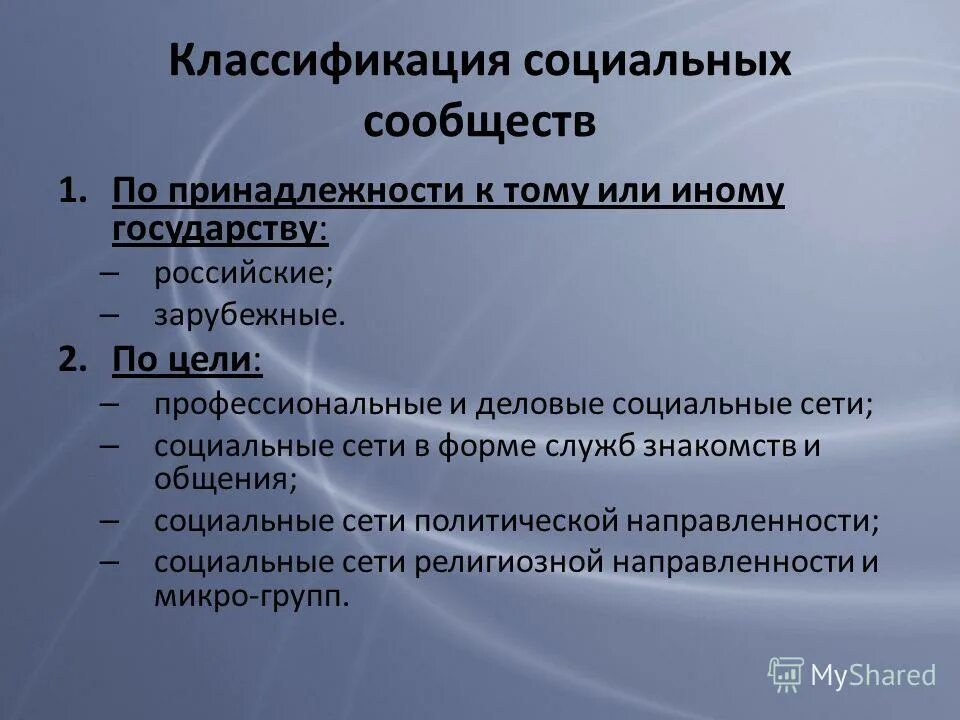 Классификация социальных сообществ

1. По принадлежности к тому или иному государству:
– российские;
– зарубежные.

2. По цели:
– профессиональные и деловые социальные сети;
– социальные сети в форме служб знакомств и общения;
– социальные сети политической направленности;
– социальные сети религиозной направленности и микро-групп.

MyShared